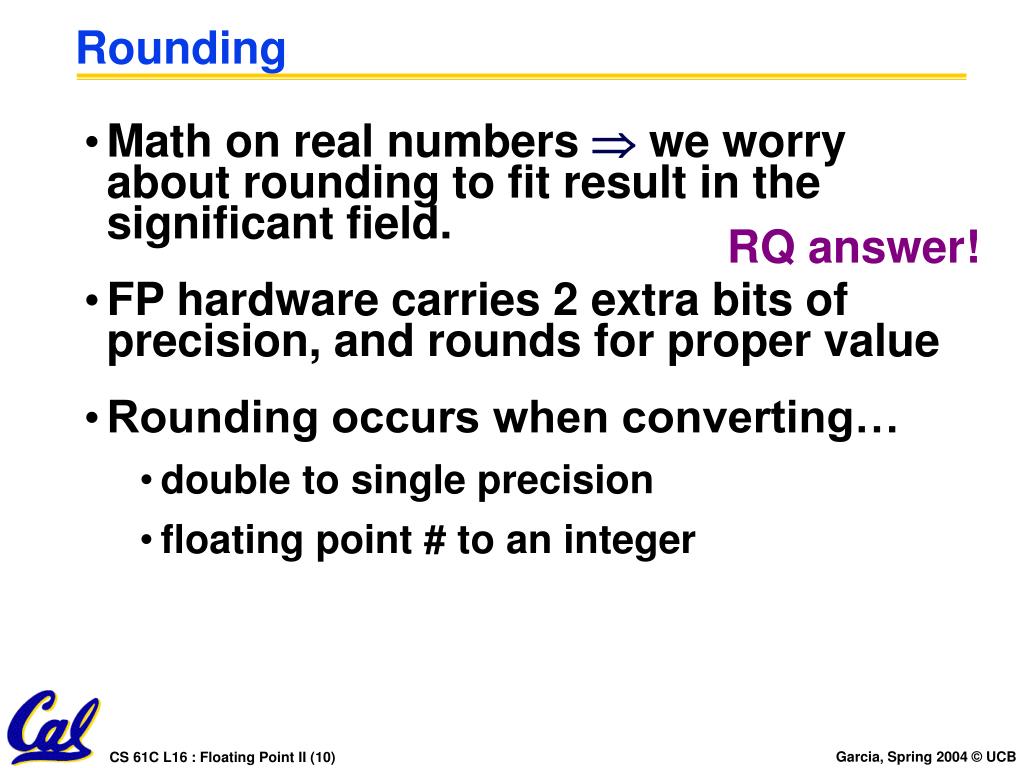 Rounding

• Math on real numbers $\Rightarrow$ we worry about rounding to fit result in the significant field.

RQ answer!

• FP hardware carries 2 extra bits of precision, and rounds for proper value

• Rounding occurs when converting…

• double to single precision

• floating point # to an integer

Cal

CS 61C L16 : Floating Point II (10)

Garcia, Spring 2004 © UCB